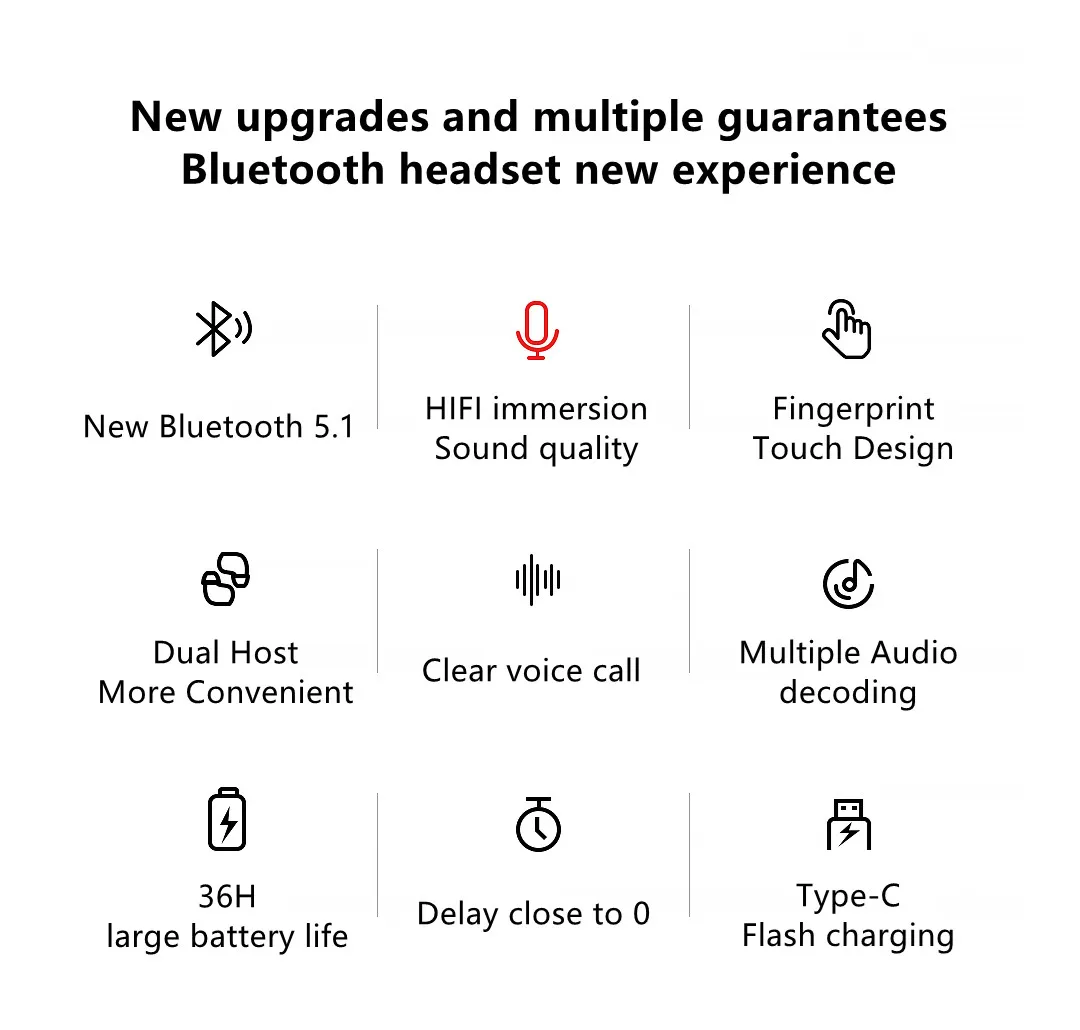 New upgrades and multiple guarantees
Bluetooth headset new experience

New Bluetooth 5.1

HIFI immersion
Sound quality

Fingerprint
Touch Design

Dual Host
More Convenient

Clear voice call

Multiple Audio
decoding

36H
large battery life

Delay close to 0

Type-C
Flash charging